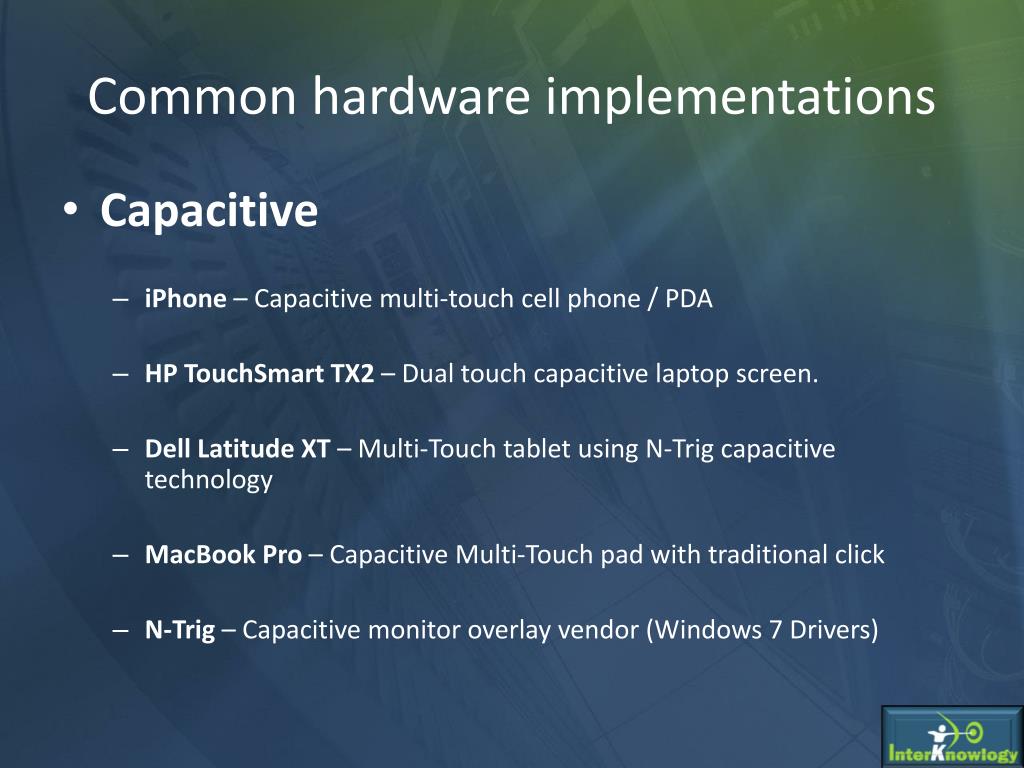 Common hardware implementations

• Capacitive

– iPhone – Capacitive multi-touch cell phone / PDA

– HP TouchSmart TX2 – Dual touch capacitive laptop screen.

– Dell Latitude XT – Multi-Touch tablet using N-Trig capacitive technology

– MacBook Pro – Capacitive Multi-Touch pad with traditional click

– N-Trig – Capacitive monitor overlay vendor (Windows 7 Drivers)

InterKnowlogy